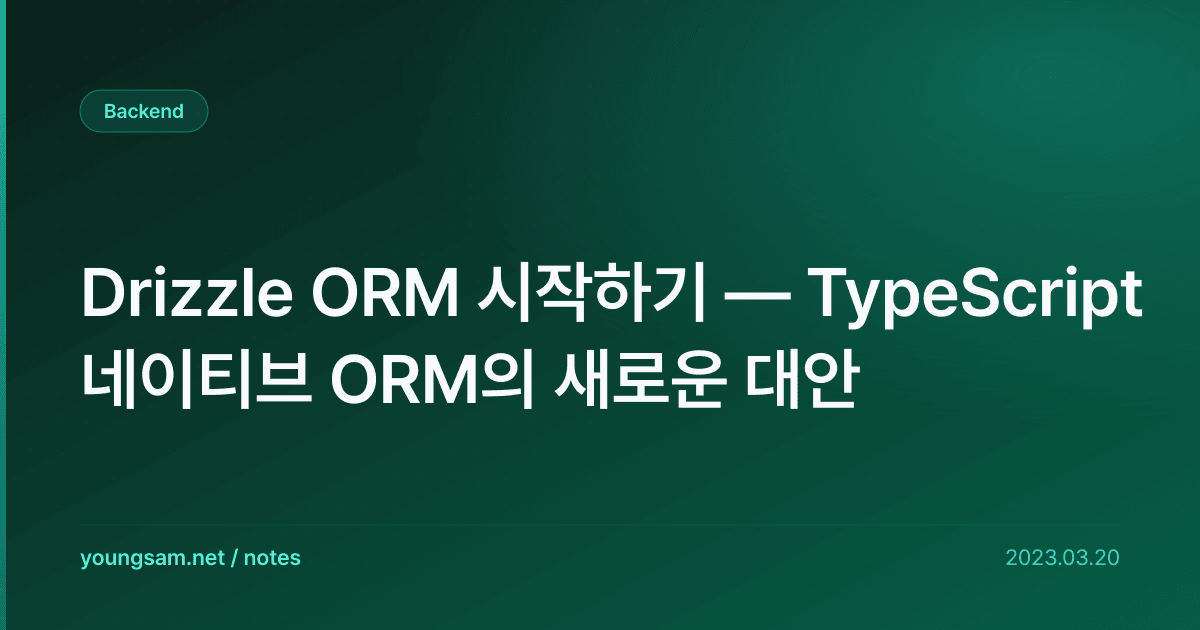 Backend

Drizzle ORM 시작하기 — TypeScript 네이티브 ORM의 새로운 대안

youngsam.net / notes

2023.03.20